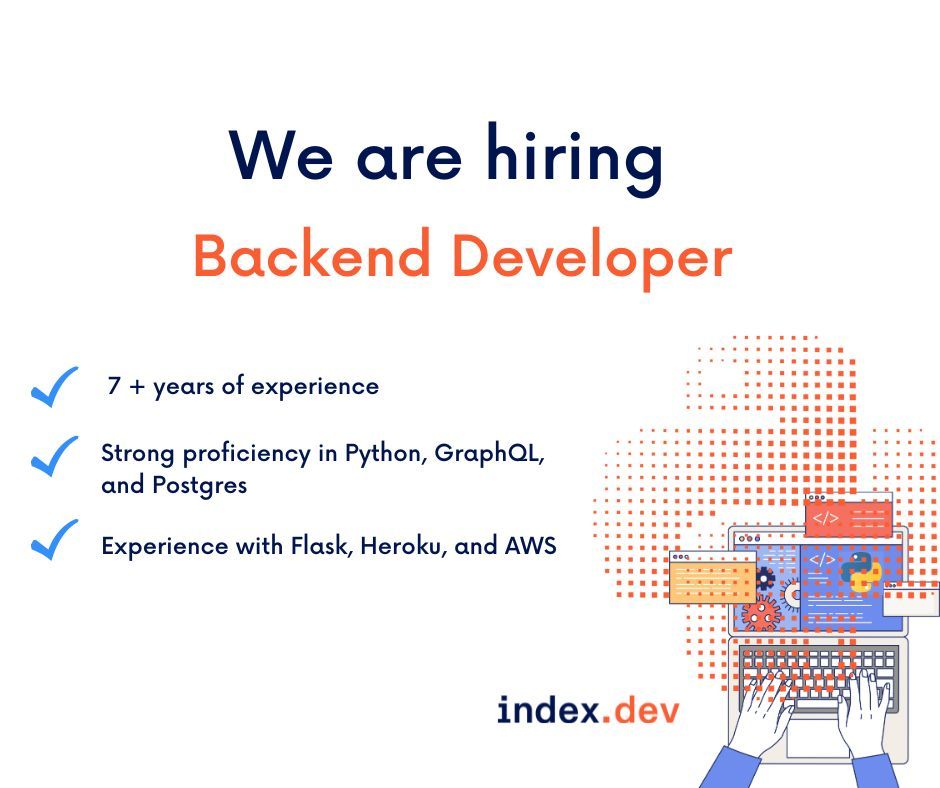 We are hiring
Backend Developer

7 + years of experience

Strong proficiency in Python, GraphQL, and Postgres

Experience with Flask, Heroku, and AWS

</>

</>

index.dev